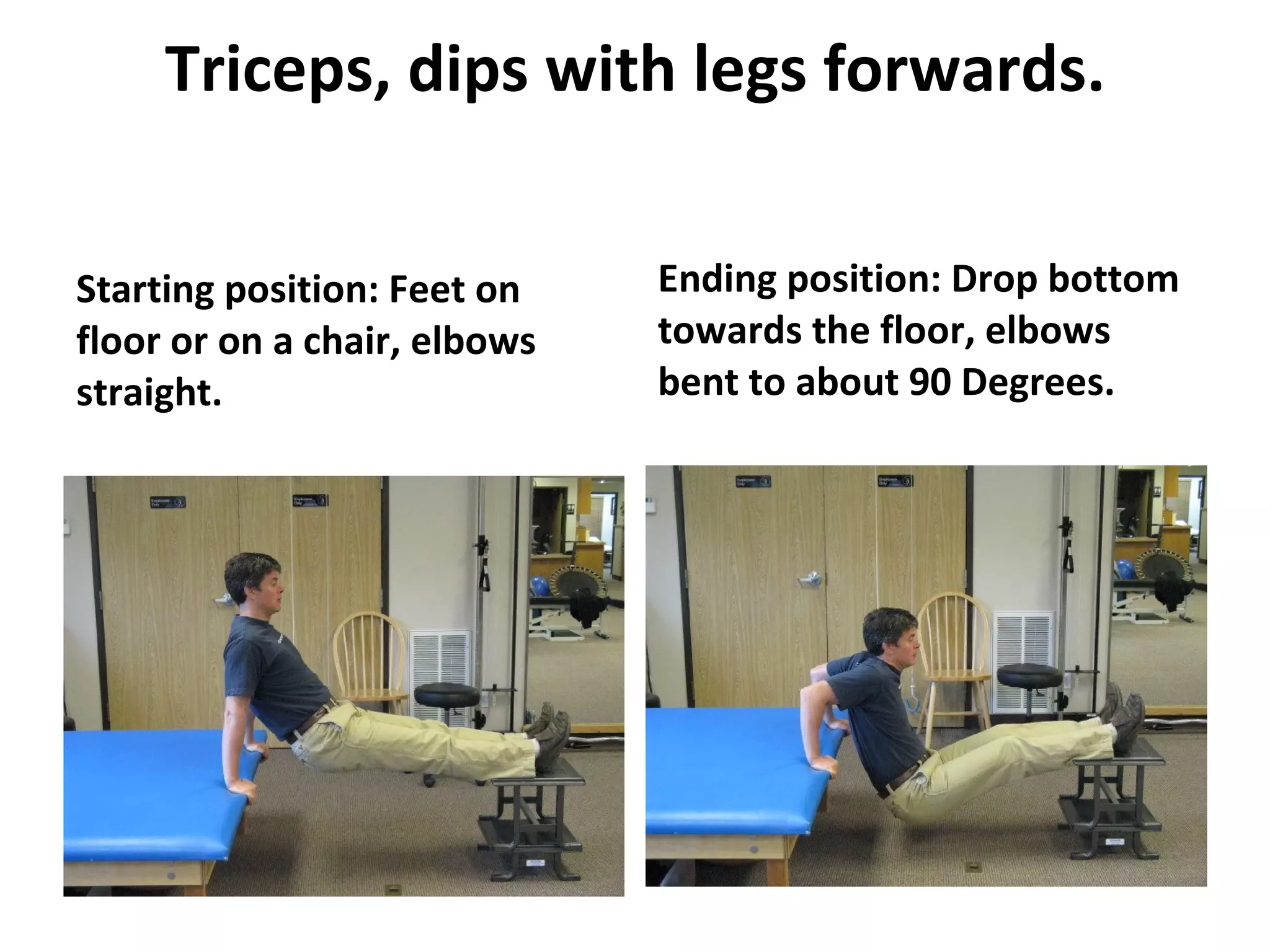 Triceps, dips with legs forwards.

Starting position: Feet on floor or on a chair, elbows straight.

Ending position: Drop bottom towards the floor, elbows bent to about 90 Degrees.